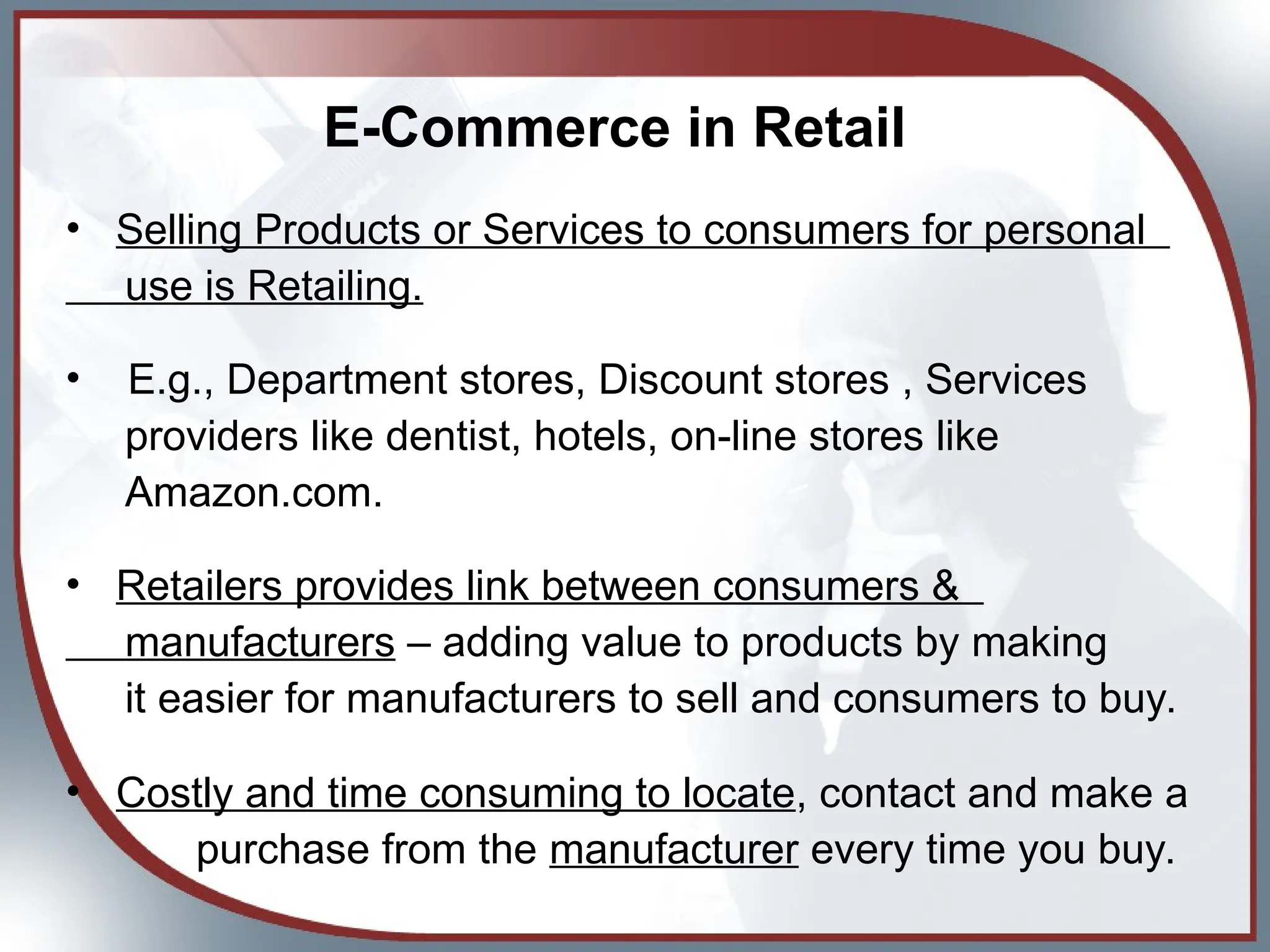 E-Commerce in Retail

• Selling Products or Services to consumers for personal use is Retailing.

• E.g., Department stores, Discount stores , Services providers like dentist, hotels, on-line stores like Amazon.com.

• Retailers provides link between consumers & manufacturers – adding value to products by making it easier for manufacturers to sell and consumers to buy.

• Costly and time consuming to locate, contact and make a purchase from the manufacturer every time you buy.